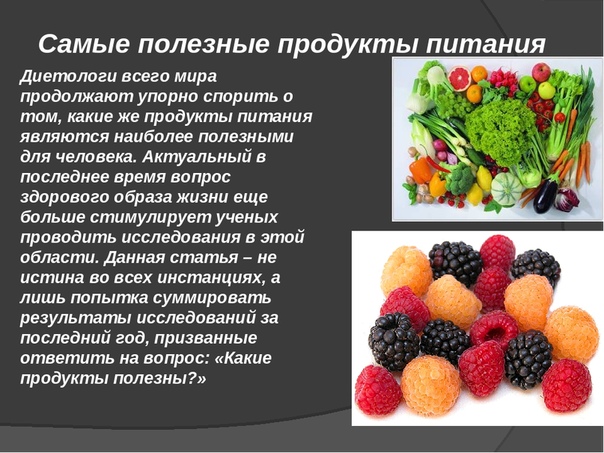 Самые полезные продукты питания

Диетологи всего мира продолжают упорно спорить о том, какие же продукты питания являются наиболее полезными для человека. Актуальный в последнее время вопрос здорового образа жизни еще больше стимулирует ученых проводить исследования в этой области. Данная статья – не истина во всех инстанциях, а лишь попытка суммировать результаты исследований за последний год, призванные ответить на вопрос: «Какие продукты полезны?»